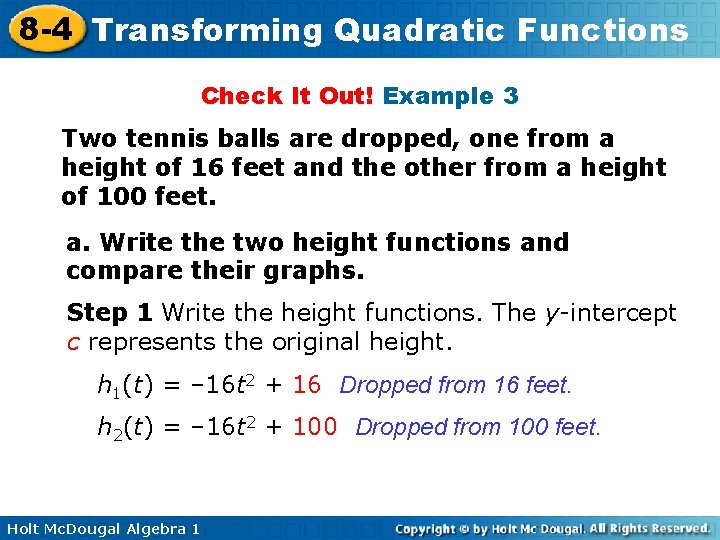 8-4 Transforming Quadratic Functions

Check It Out! Example 3

Two tennis balls are dropped, one from a height of 16 feet and the other from a height of 100 feet.

a. Write the two height functions and compare their graphs.

Step 1 Write the height functions. The $y$-intercept $c$ represents the original height.

$h_1(t) = -16t^2 + 16$ Dropped from 16 feet.

$h_2(t) = -16t^2 + 100$ Dropped from 100 feet.

Holt McDougal Algebra 1

Copyright © by Holt Mc Dougal. All Rights Reserved.